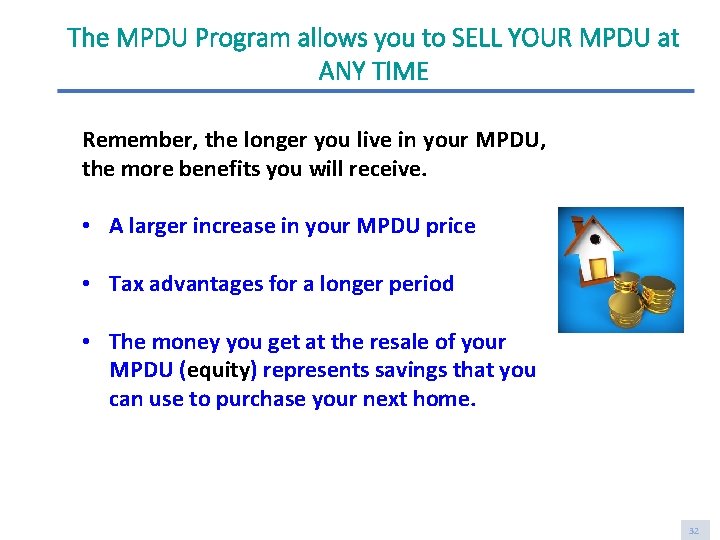 The MPDU Program allows you to SELL YOUR MPDU at ANY TIME

Remember, the longer you live in your MPDU, the more benefits you will receive.

• A larger increase in your MPDU price

• Tax advantages for a longer period

• The money you get at the resale of your MPDU (equity) represents savings that you can use to purchase your next home.

32